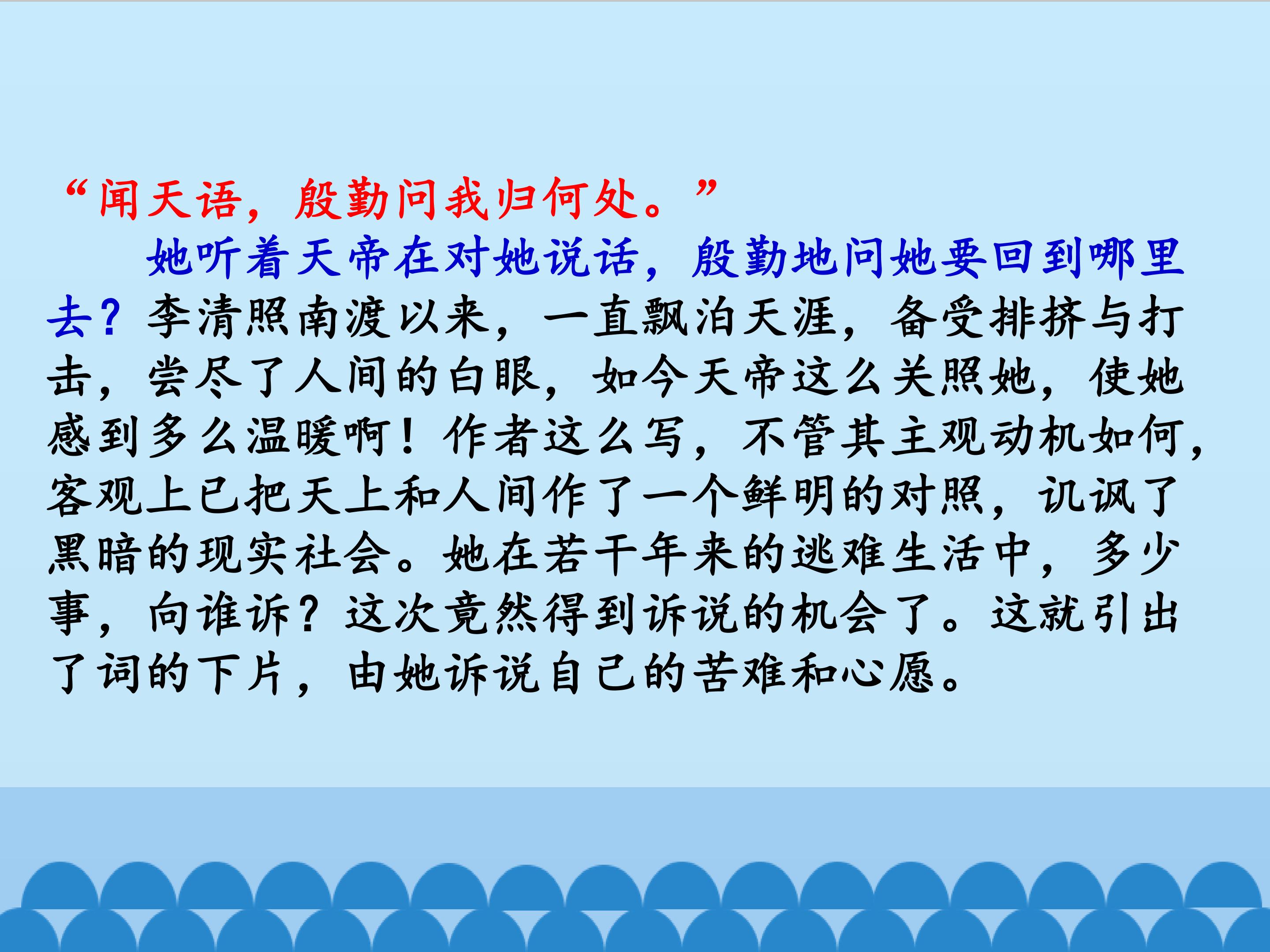 “闻天语，殷勤问我归何处。”

她听着天帝在对她说话，殷勤地问她要回到哪里去？李清照南渡以来，一直飘泊天涯，备受排挤与打击，尝尽了人间的白眼，如今天帝这么关照她，使她感到多么温暖啊！作者这么写，不管其主观动机如何，客观上已把天上和人间作了一个鲜明的对照，讥讽了黑暗的现实社会。她在若干年来的逃难生活中，多少事，向谁诉？这次竟然得到诉说的机会了。这就引出了词的下片，由她诉说自己的苦难和心愿。